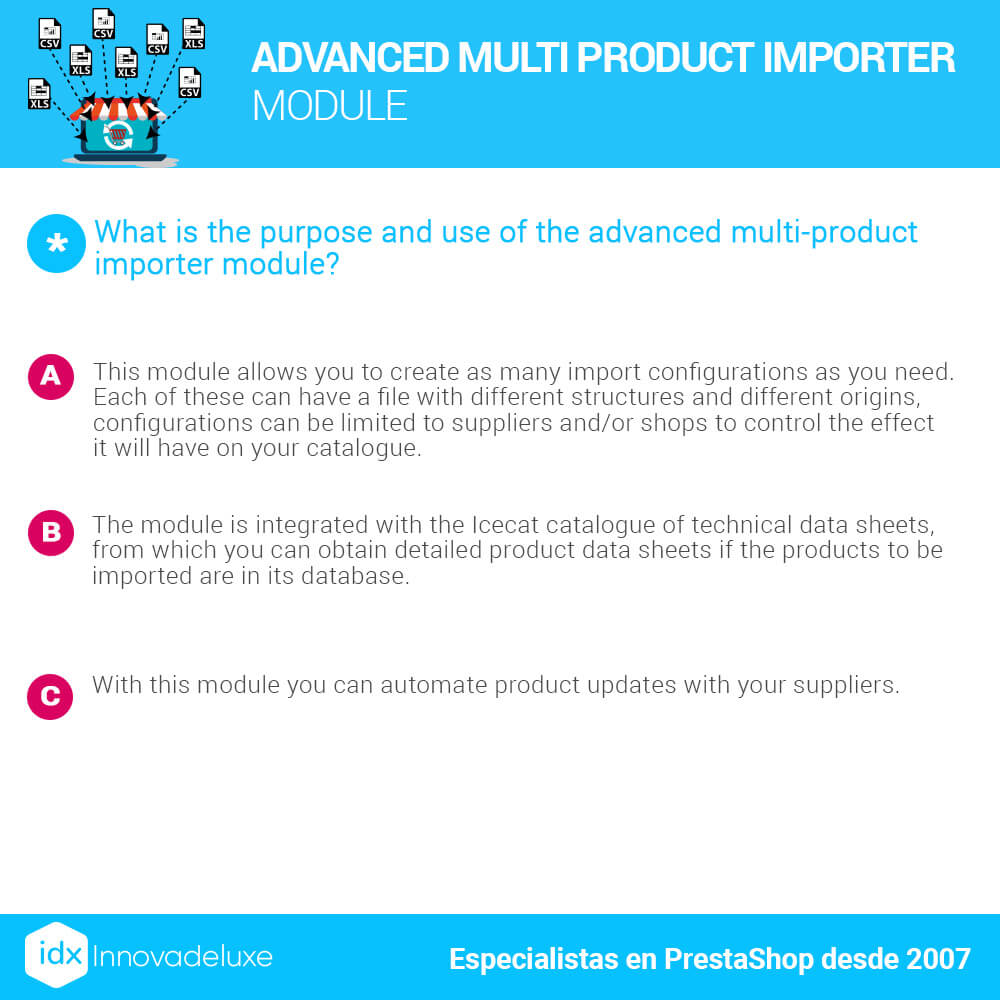 CSV CSV CSV XLS XLS XLS XLS CSV

ADVANCED MULTI PRODUCT IMPORTER
MODULE

*

What is the purpose and use of the advanced multi-product importer module?

A

This module allows you to create as many import configurations as you need. Each of these can have a file with different structures and different origins, configurations can be limited to suppliers and/or shops to control the effect it will have on your catalogue.

B

The module is integrated with the Icecat catalogue of technical data sheets, from which you can obtain detailed product data sheets if the products to be imported are in its database.

C

With this module you can automate product updates with your suppliers.

idx Innovadeluxe

Especialistas en PrestaShop desde 2007